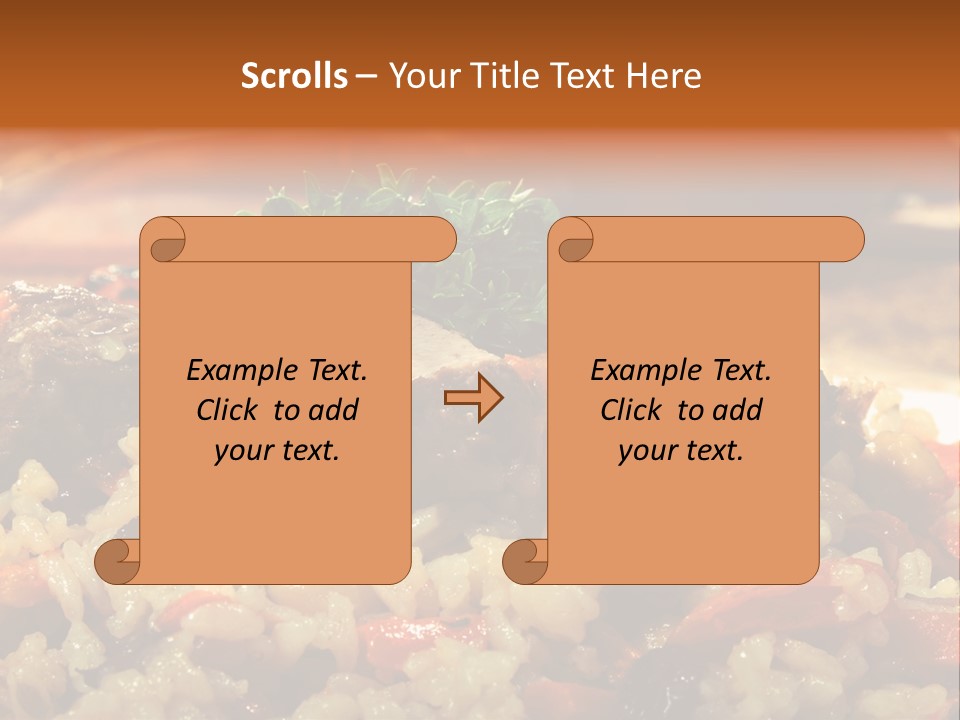 Scrolls – Your Title Text Here

Example Text. Click to add your text.

Example Text. Click to add your text.